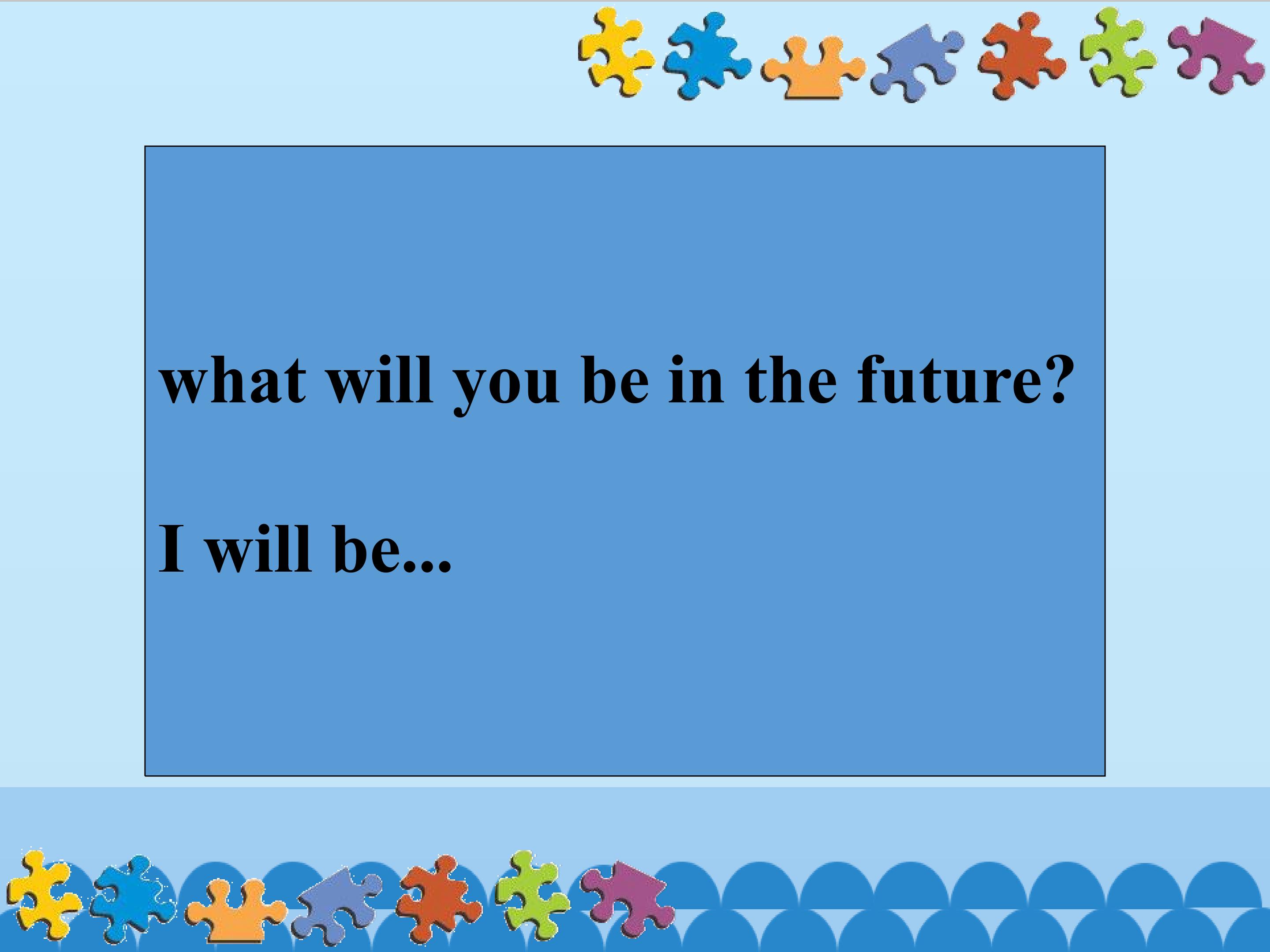 what will you be in the future?

I will be...